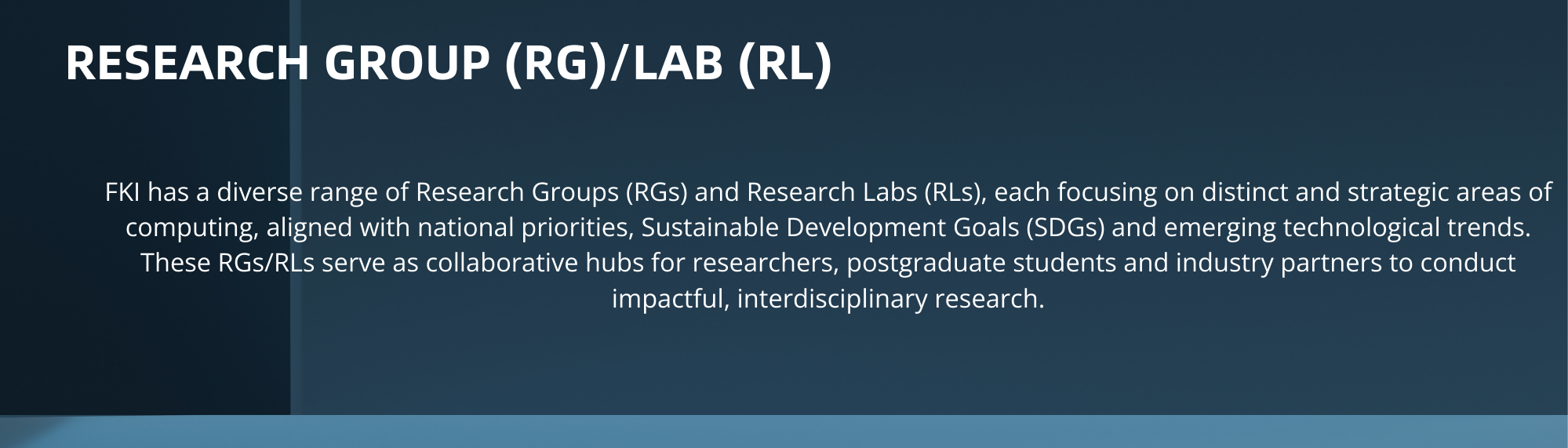 RESEARCH GROUP (RG)/LAB (RL)

FKI has a diverse range of Research Groups (RGs) and Research Labs (RLs), each focusing on distinct and strategic areas of computing, aligned with national priorities, Sustainable Development Goals (SDGs) and emerging technological trends. These RGs/RLs serve as collaborative hubs for researchers, postgraduate students and industry partners to conduct impactful, interdisciplinary research.